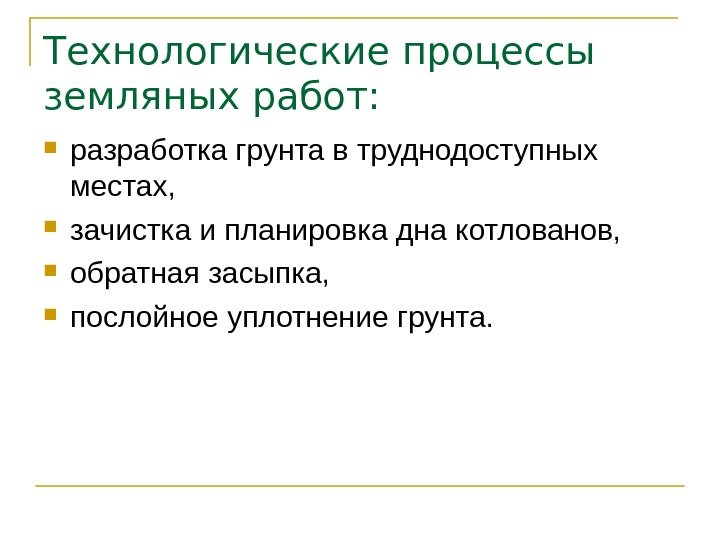 Технологические процессы земляных работ:

- разработка грунта в труднодоступных местах,
- зачистка и планировка дна котлованов,
- обратная засыпка,
- послойное уплотнение грунта.